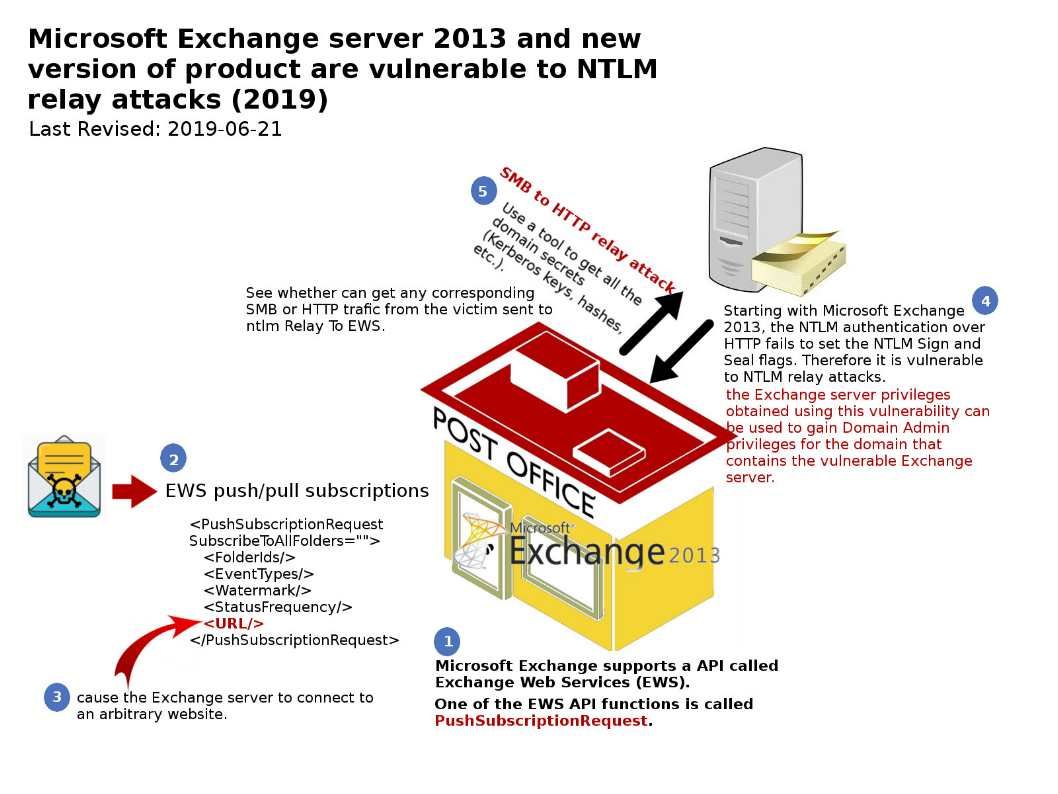 Microsoft Exchange server 2013 and new version of product are vulnerable to NTLM relay attacks (2019)
Last Revised: 2019-06-21

5
SMB to HTTP relay attack
Use a tool to get all the domain secrets (Kerberos keys, hashes, etc.).

See whether can get any corresponding SMB or HTTP trafic from the victim sent to ntlm Relay To EWS.

4
Starting with Microsoft Exchange 2013, the NTLM authentication over HTTP fails to set the NTLM Sign and Seal flags. Therefore it is vulnerable to NTLM relay attacks.
the Exchange server privileges obtained using this vulnerability can be used to gain Domain Admin privileges for the domain that contains the vulnerable Exchange server.

POST OFFICE

Microsoft Exchange 2013

2
EWS push/pull subscriptions

<PushSubscriptionRequest SubscribeToAllFolders="">
<FolderIds/>
<EventTypes/>
<Watermark/>
<StatusFrequency/>
<URL/>
</PushSubscriptionRequest>

3
cause the Exchange server to connect to an arbitrary website.

1
Microsoft Exchange supports a API called Exchange Web Services (EWS).
One of the EWS API functions is called PushSubscriptionRequest.